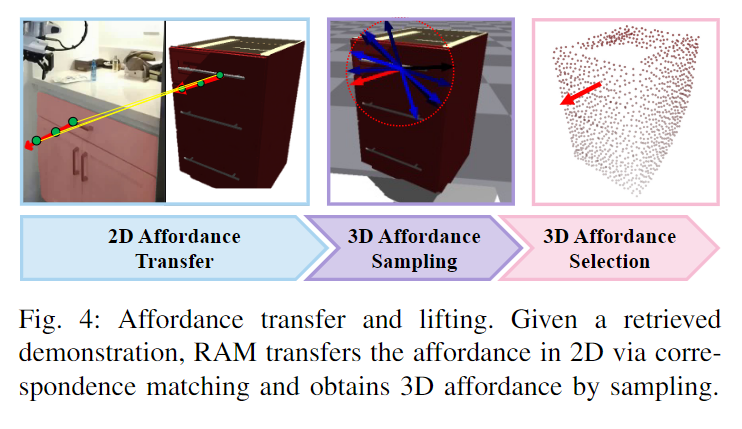 2D Affordance Transfer

3D Affordance Sampling

3D Affordance Selection

Fig. 4: Affordance transfer and lifting. Given a retrieved demonstration, RAM transfers the affordance in 2D via correspondence matching and obtains 3D affordance by sampling.